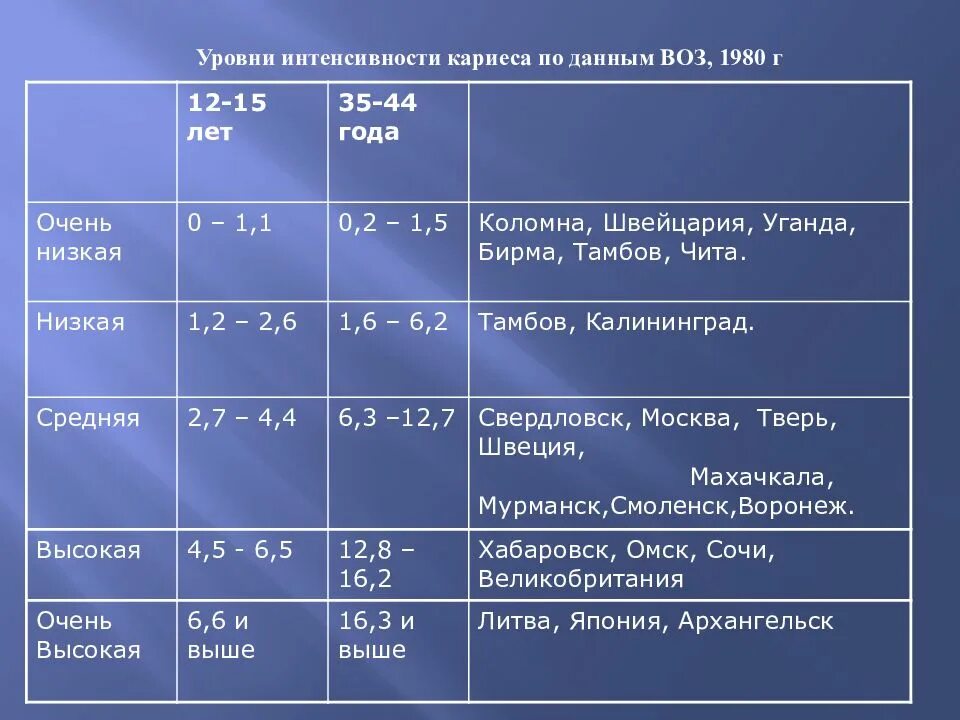 Уровни интенсивности кариеса по данным ВОЗ, 1980 г

| | 12-15 лет | 35-44 года | |
|---|---|---|---|
| Очень низкая | 0 – 1,1 | 0,2 – 1,5 | Коломна, Швейцария, Уганда, Бирма, Тамбов, Чита. |
| Низкая | 1,2 – 2,6 | 1,6 – 6,2 | Тамбов, Калининград. |
| Средняя | 2,7 – 4,4 | 6,3 –12,7 | Свердловск, Москва, Тверь, Швеция, Махачкала, Мурманск,Смоленск,Воронеж. |
| Высокая | 4,5 - 6,5 | 12,8 – 16,2 | Хабаровск, Омск, Сочи, Великобритания |
| Очень Высокая | 6,6 и выше | 16,3 и выше | Литва, Япония, Архангельск |